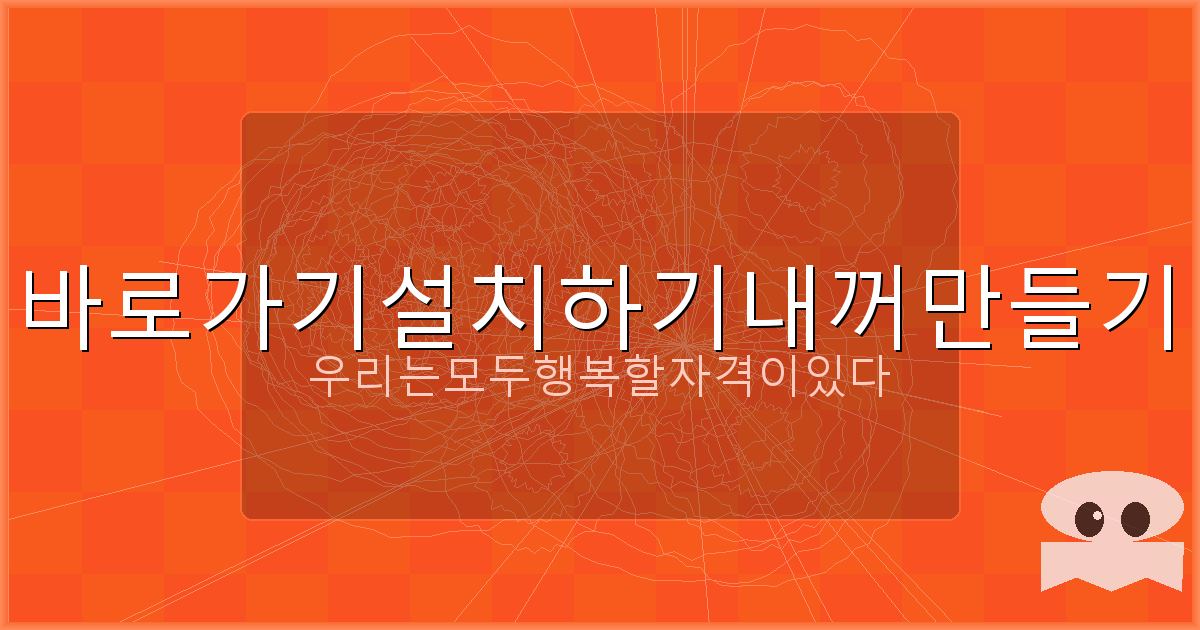 바로가기설치하기내꺼만들기
우리는모두행복할자격이있다